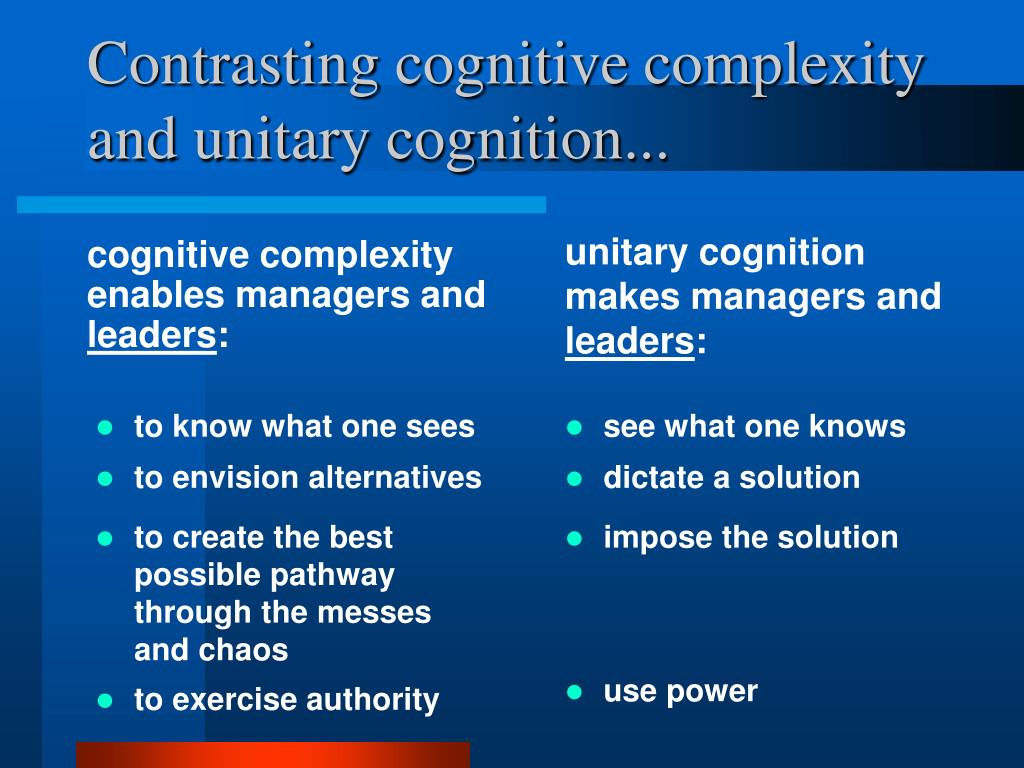 Contrasting cognitive complexity and unitary cognition...

cognitive complexity enables managers and leaders:

- to know what one sees
- to envision alternatives
- to create the best possible pathway through the messes and chaos
- to exercise authority

unitary cognition makes managers and leaders:

- see what one knows
- dictate a solution
- impose the solution
- use power